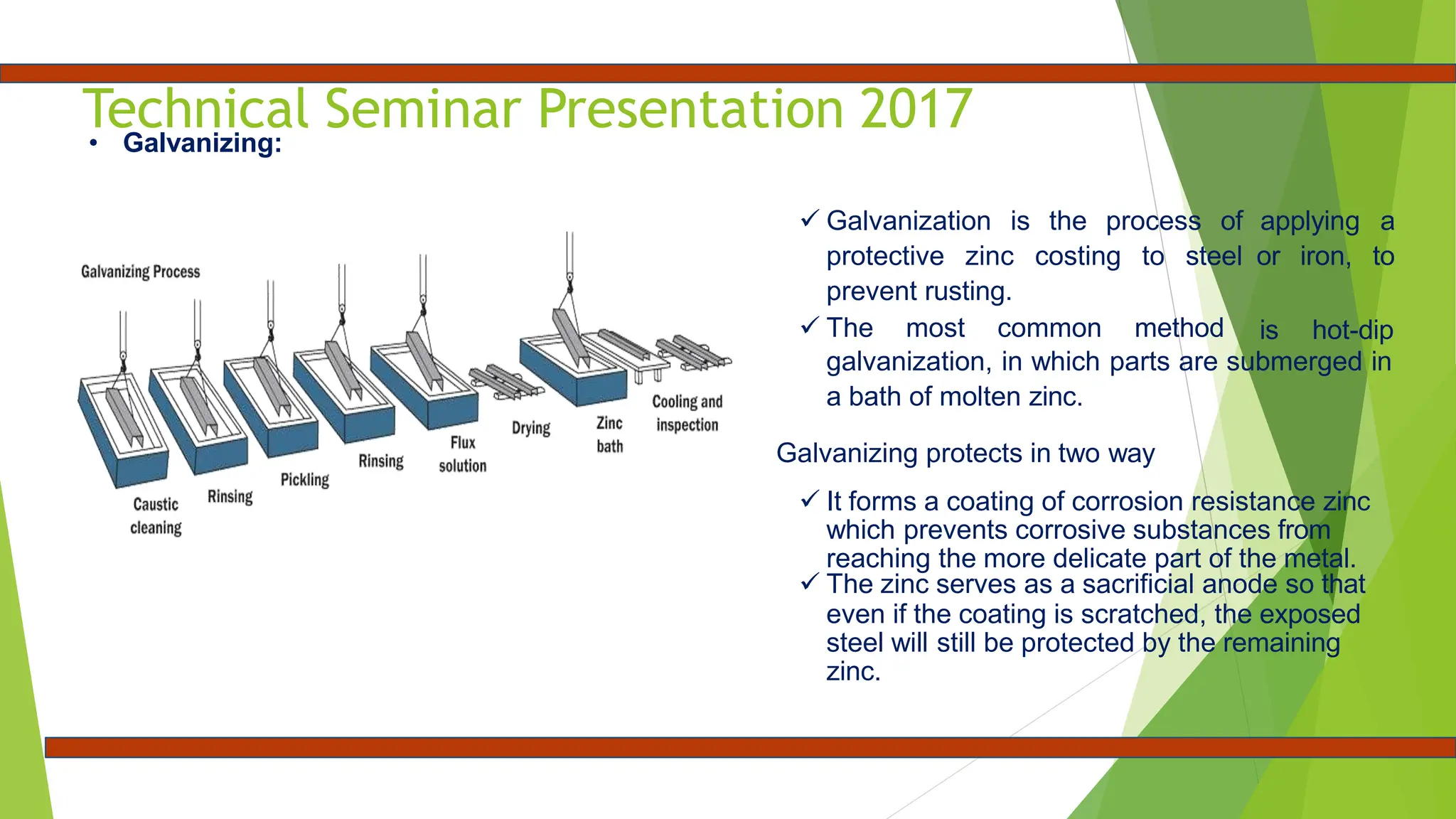 Technical Seminar Presentation 2017

• Galvanizing:

Galvanizing Process

Caustic cleaning

Rinsing

Pickling

Rinsing

Flux solution

Drying

Zinc bath

Cooling and inspection

✓ Galvanization is the process of applying a protective zinc costing to steel or iron, to prevent rusting.

✓ The most common method is hot-dip galvanization, in which parts are submerged in a bath of molten zinc.

Galvanizing protects in two way

✓ It forms a coating of corrosion resistance zinc which prevents corrosive substances from reaching the more delicate part of the metal.

✓ The zinc serves as a sacrificial anode so that even if the coating is scratched, the exposed steel will still be protected by the remaining zinc.